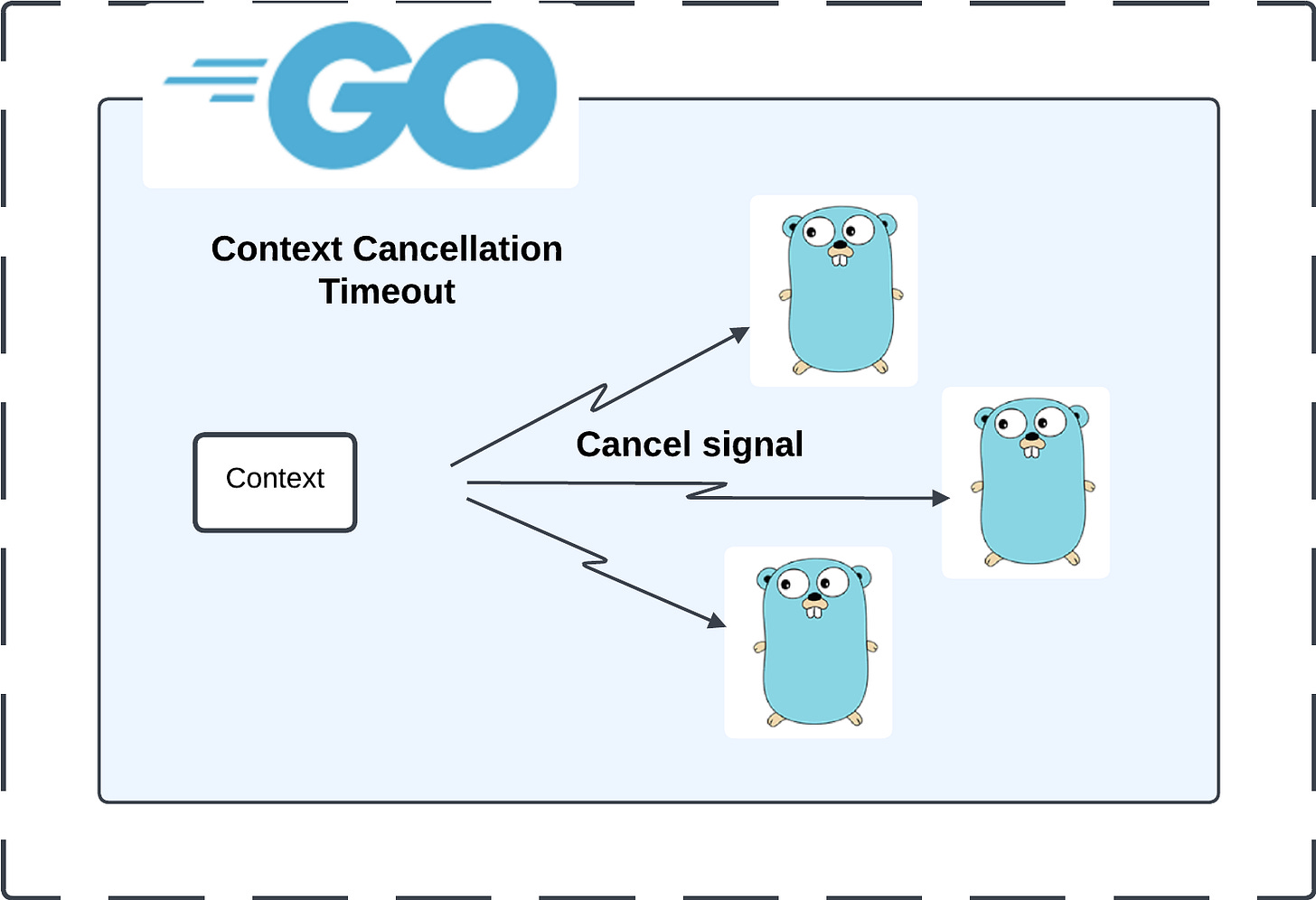 GO

Context Cancellation
Timeout

Context

Cancel signal